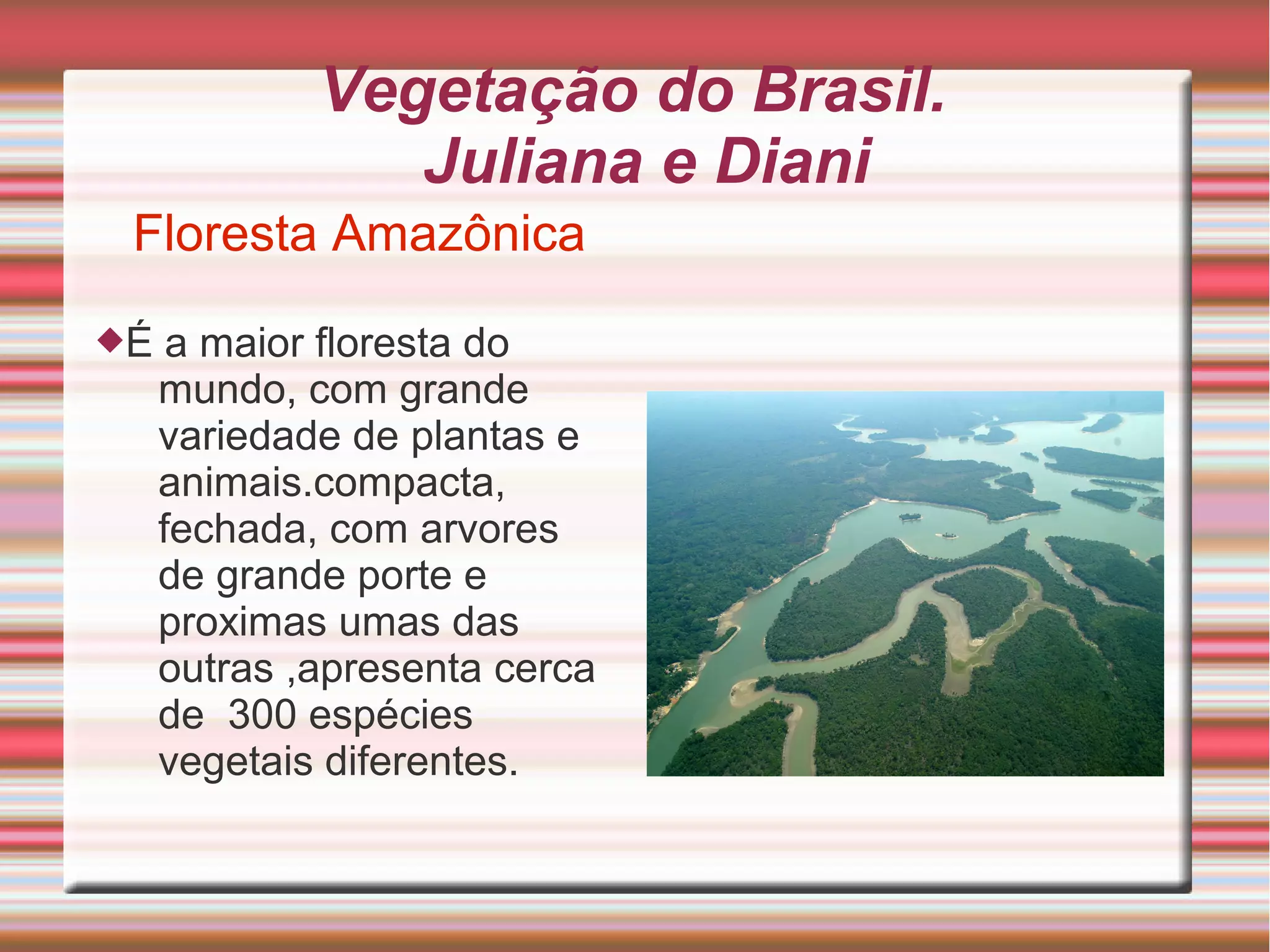 Vegetação do Brasil.
Juliana e Diani

Floresta Amazônica

◆É a maior floresta do mundo, com grande variedade de plantas e animais.compacta, fechada, com arvores de grande porte e proximas umas das outras ,apresenta cerca de  300 espécies vegetais diferentes.